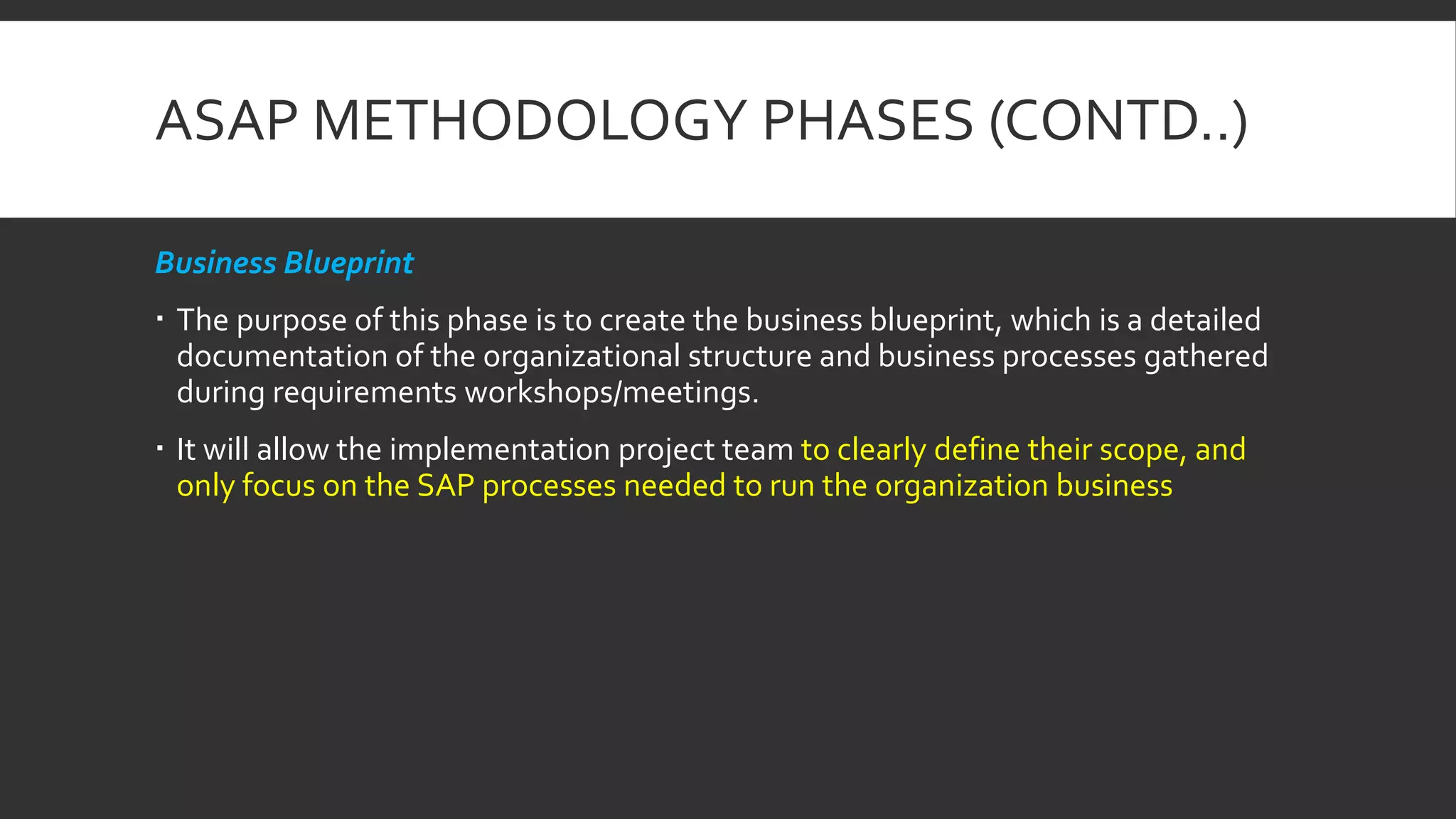 ASAP METHODOLOGY PHASES (CONTD..)

Business Blueprint

▪ The purpose of this phase is to create the business blueprint, which is a detailed documentation of the organizational structure and business processes gathered during requirements workshops/meetings.

▪ It will allow the implementation project team to clearly define their scope, and only focus on the SAP processes needed to run the organization business